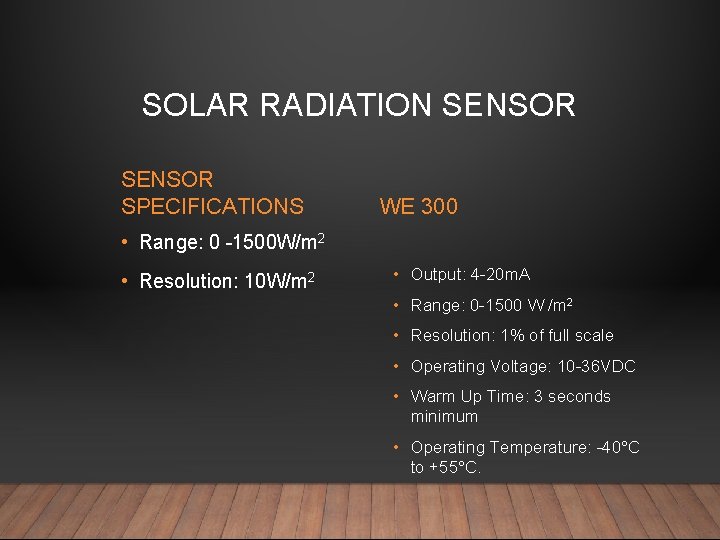 SOLAR RADIATION SENSOR

SENSOR SPECIFICATIONS

• Range: 0 -1500W/m$^2$

• Resolution: 10W/m$^2$

WE 300

• Output: 4-20mA

• Range: 0-1500 W/m$^2$

• Resolution: 1% of full scale

• Operating Voltage: 10-36VDC

• Warm Up Time: 3 seconds minimum

• Operating Temperature: -40°C to +55°C.